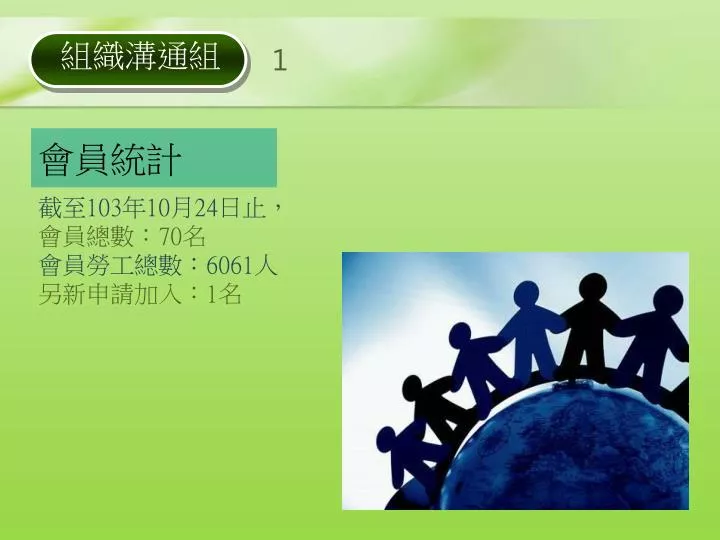 組織溝通組 1

會員統計

截至103年10月24日止，
會員總數：70名
會員勞工總數：6061人
另新申請加入：1名